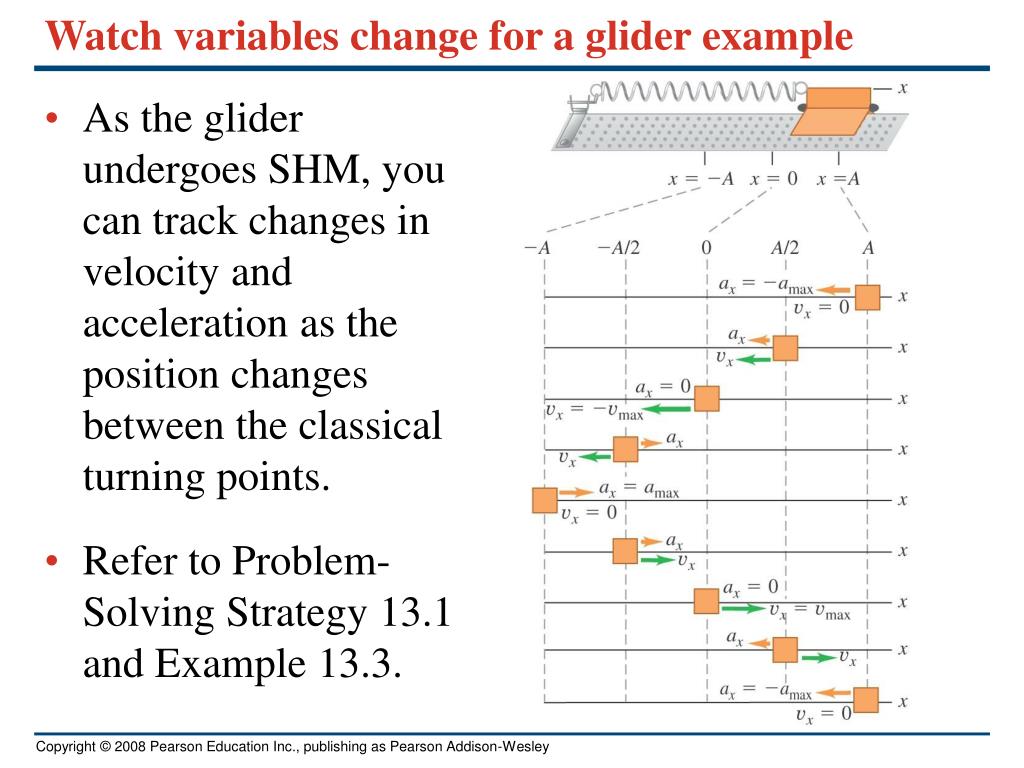 Watch variables change for a glider example

• As the glider undergoes SHM, you can track changes in velocity and acceleration as the position changes between the classical turning points.

• Refer to Problem-Solving Strategy 13.1 and Example 13.3.

$x$

$x = -A$ $x = 0$ $x = A$

$-A$ $-A/2$ $0$ $A/2$ $A$

$a_x = -a_{max}$
$v_x = 0$
$x$

$a_x$
$v_x$
$x$

$a_x = 0$
$v_x = -v_{max}$
$x$

$a_x$
$v_x$
$x$

$a_x = a_{max}$
$v_x = 0$
$x$

$a_x$
$v_x$
$x$

$a_x = 0$
$v_x = v_{max}$
$x$

$a_x$
$v_x$
$x$

$a_x = -a_{max}$
$v_x = 0$
$x$

Copyright © 2008 Pearson Education Inc., publishing as Pearson Addison-Wesley